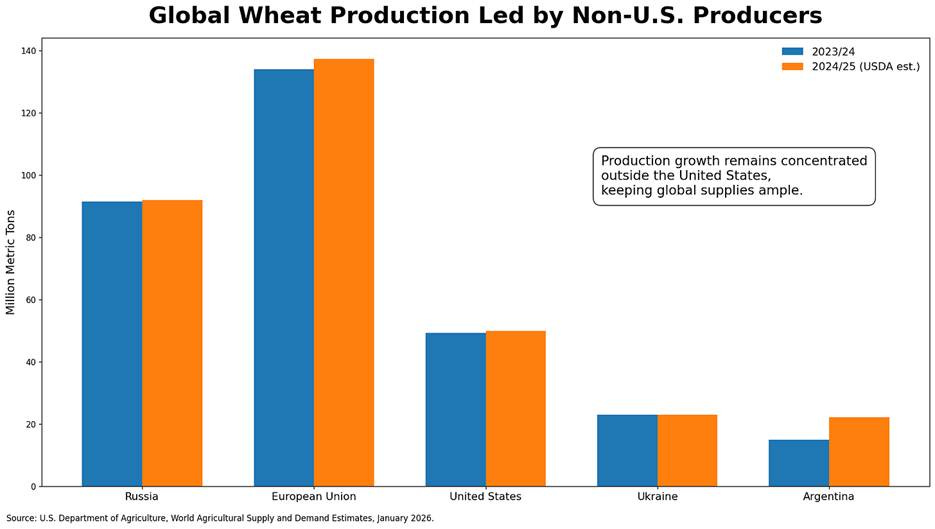 Global Wheat Production Led by Non-U.S. Producers

2023/24
2024/25 (USDA est.)

Production growth remains concentrated outside the United States, keeping global supplies ample.

Million Metric Tons

140
120
100
80
60
40
20
0

Russia
European Union
United States
Ukraine
Argentina

Source: U.S. Department of Agriculture, World Agricultural Supply and Demand Estimates, January 2026.